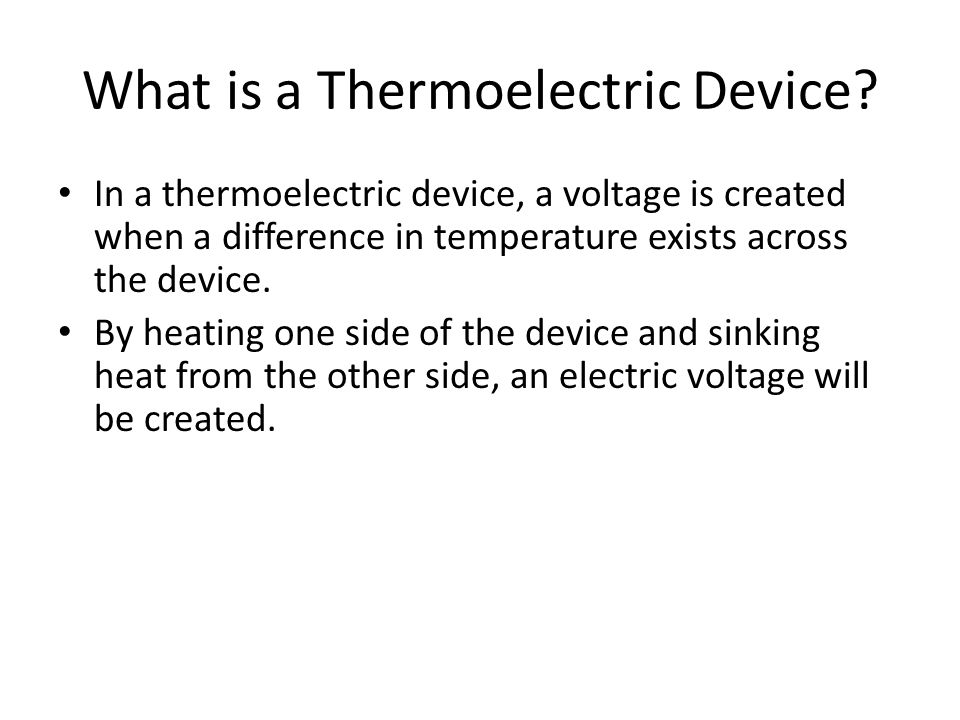 What is a Thermoelectric Device?

• In a thermoelectric device, a voltage is created when a difference in temperature exists across the device.
• By heating one side of the device and sinking heat from the other side, an electric voltage will be created.